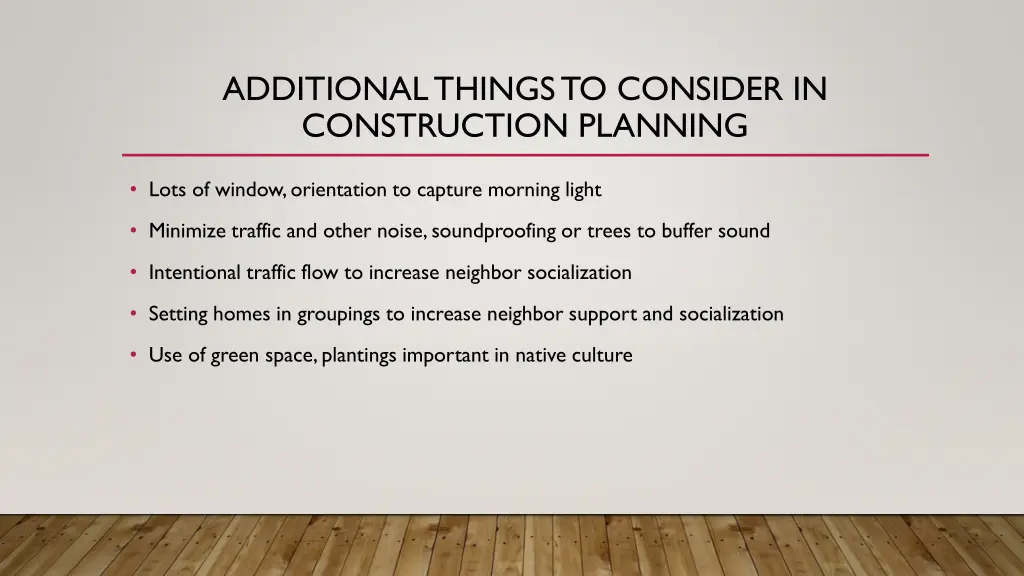 ADDITIONAL THINGS TO CONSIDER IN CONSTRUCTION PLANNING

• Lots of window, orientation to capture morning light
• Minimize traffic and other noise, soundproofing or trees to buffer sound
• Intentional traffic flow to increase neighbor socialization
• Setting homes in groupings to increase neighbor support and socialization
• Use of green space, plantings important in native culture